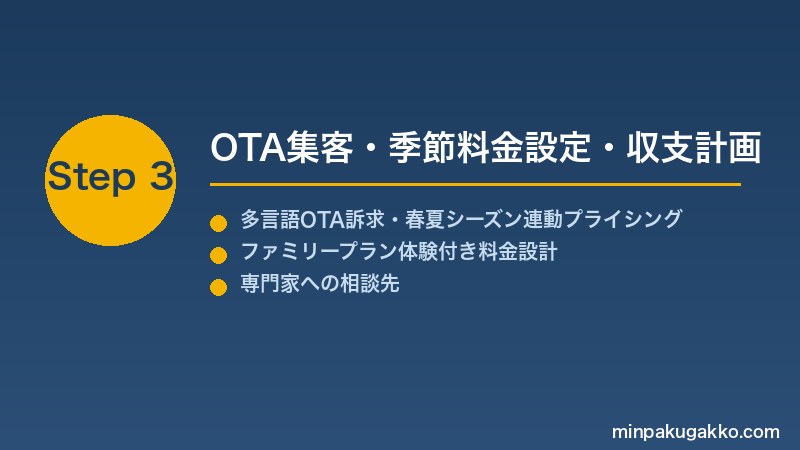 Step 3

OTA集客・季節料金設定・収支計画

多言語OTA訴求・春夏シーズン連動プライシング

ファミリープラン体験付き料金設計

専門家への相談先

minpakugakko.com